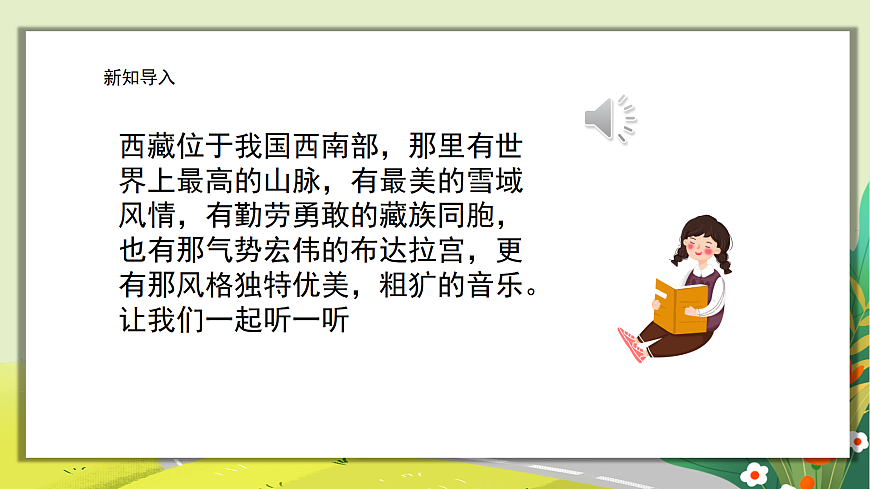 新知导入

西藏位于我国西南部，那里有世界上最高的山脉，有最美的雪域风情，有勤劳勇敢的藏族同胞，也有那气势宏伟的布达拉宫，更有那风格独特优美，粗犷的音乐。让我们一起听一听